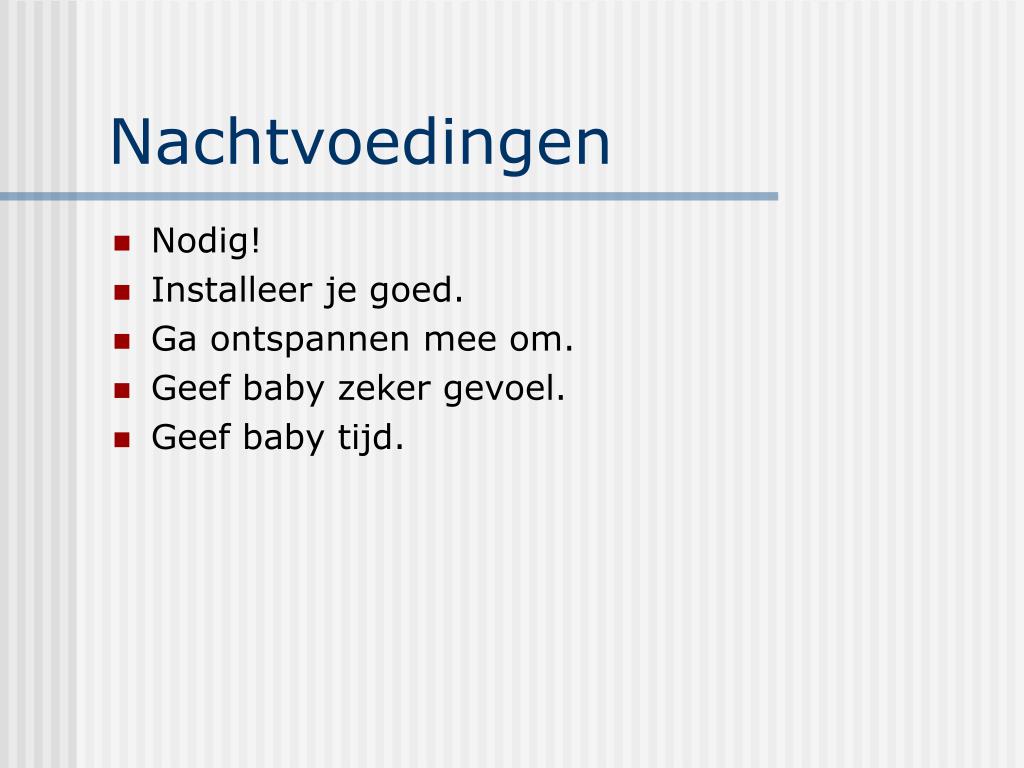 Nachtvoedingen

- Nodig!
- Installeer je goed.
- Ga ontspannen mee om.
- Geef baby zeker gevoel.
- Geef baby tijd.